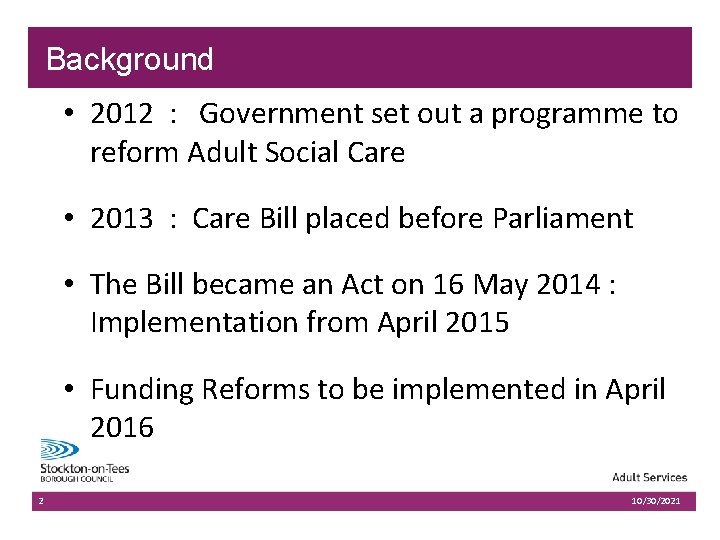 Background

• 2012 : Government set out a programme to reform Adult Social Care

• 2013 : Care Bill placed before Parliament

• The Bill became an Act on 16 May 2014 : Implementation from April 2015

• Funding Reforms to be implemented in April 2016

Stockton-on-Tees
BOROUGH COUNCIL

Adult Services

2

10/30/2021